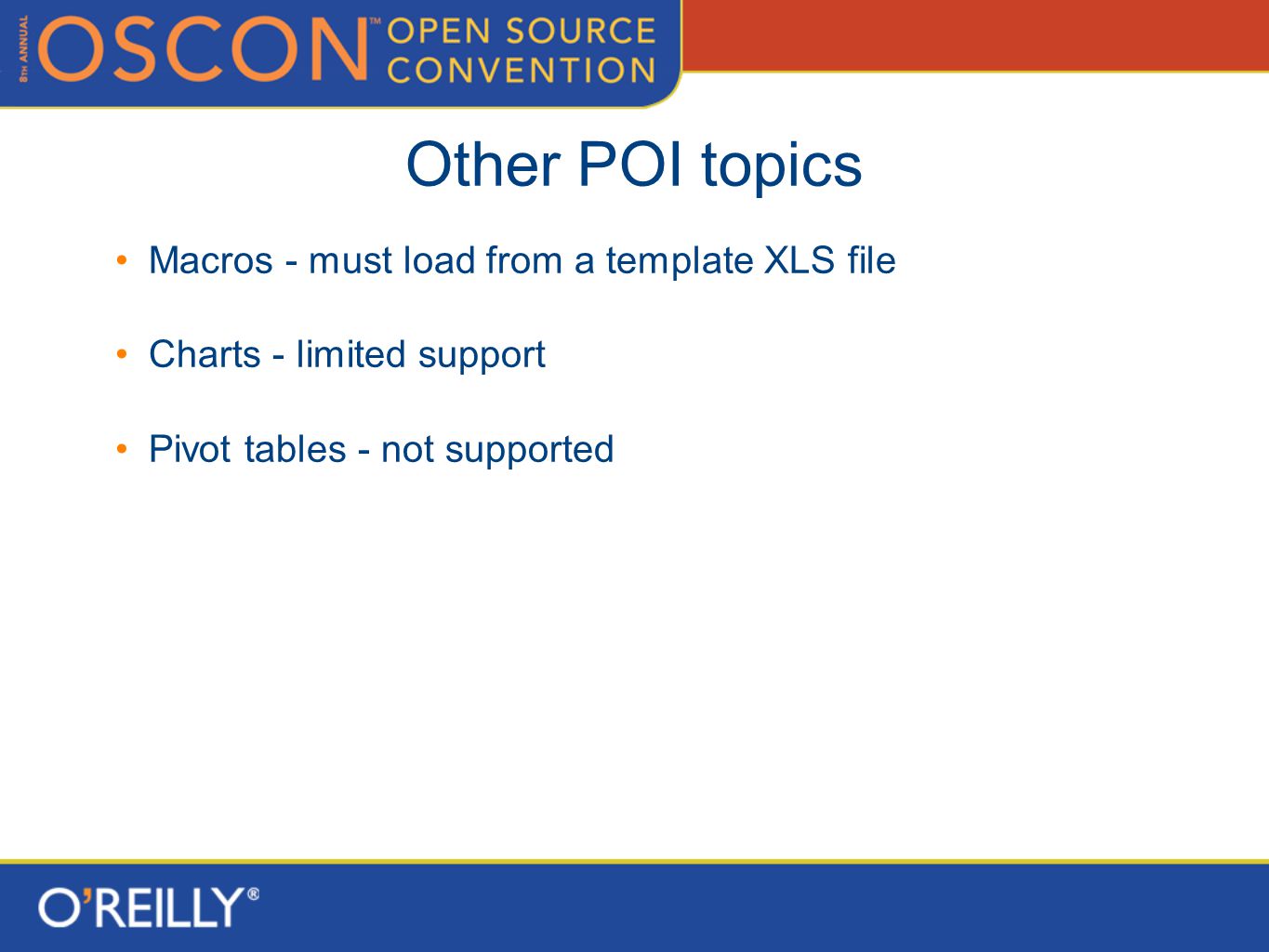 8TH ANNUAL OSCON™ OPEN SOURCE CONVENTION

Other POI topics

• Macros - must load from a template XLS file

• Charts - limited support

• Pivot tables - not supported

O'REILLY®